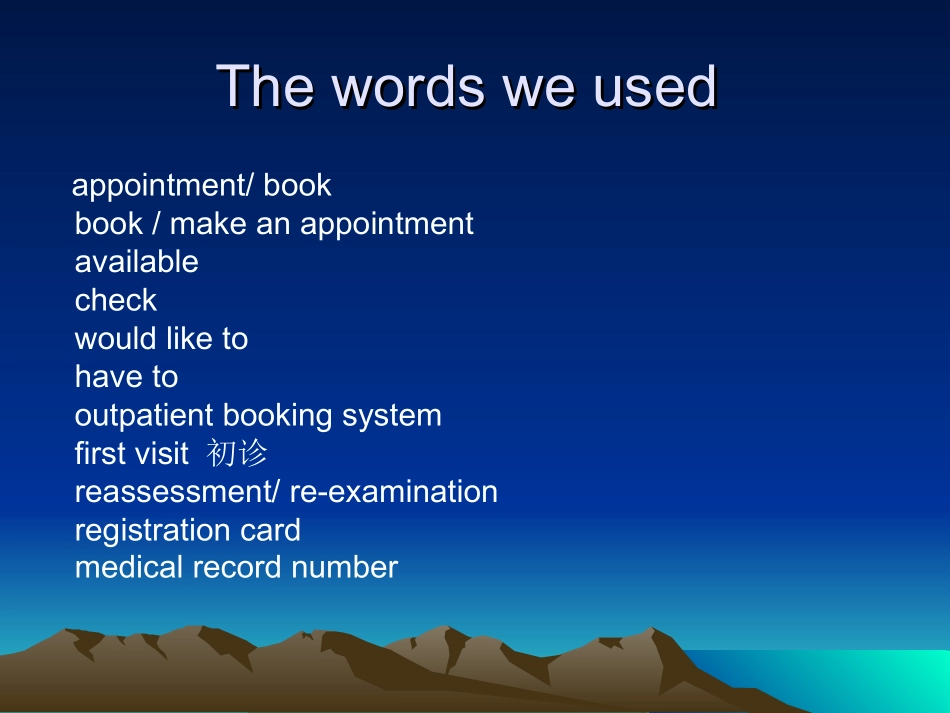 The words we used

appointment/ book
book / make an appointment
available
check
would like to
have to
outpatient booking system
first visit 初诊
reassessment/ re-examination
registration card
medical record number